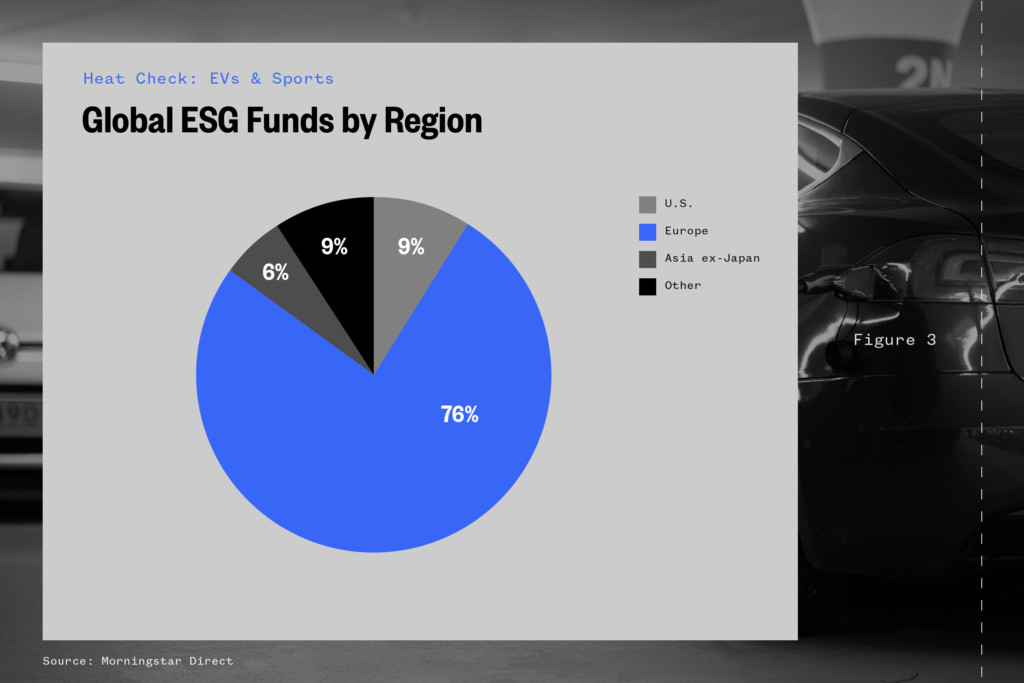 Heat Check: EVs & Sports

Global ESG Funds by Region

9%
9%
6%
76%

U.S.
Europe
Asia ex-Japan
Other

Figure 3

2N

Source: Morningstar Direct